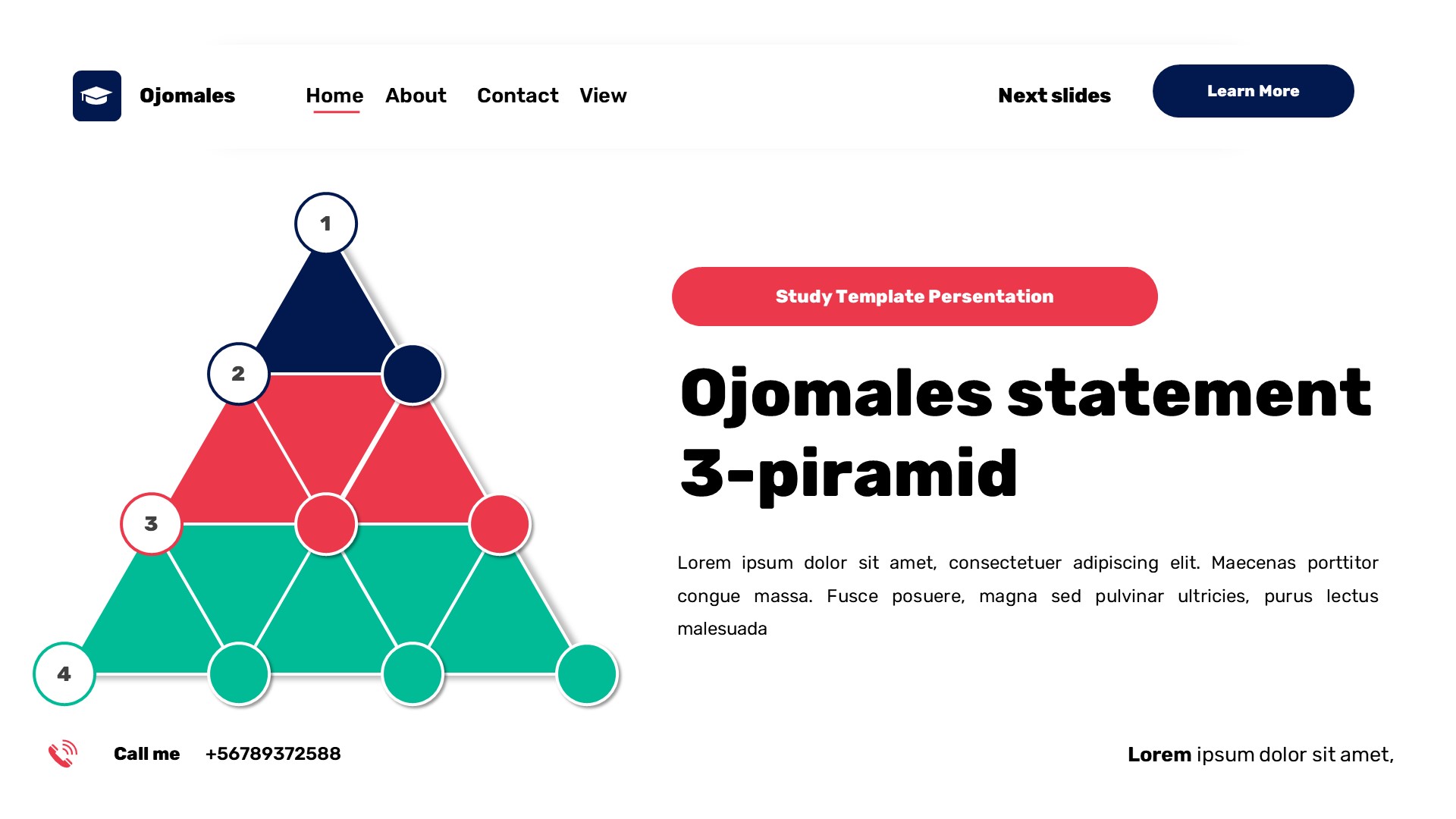 Ojomales

Home About Contact View

Next slides

Learn More

1

2

3

4

Study Template Persentation

Ojomales statement 3-piramid

Lorem ipsum dolor sit amet, consectetuer adipiscing elit. Maecenas porttitor congue massa. Fusce posuere, magna sed pulvinar ultricies, purus lectus malesuada

Call me +56789372588

Lorem ipsum dolor sit amet,